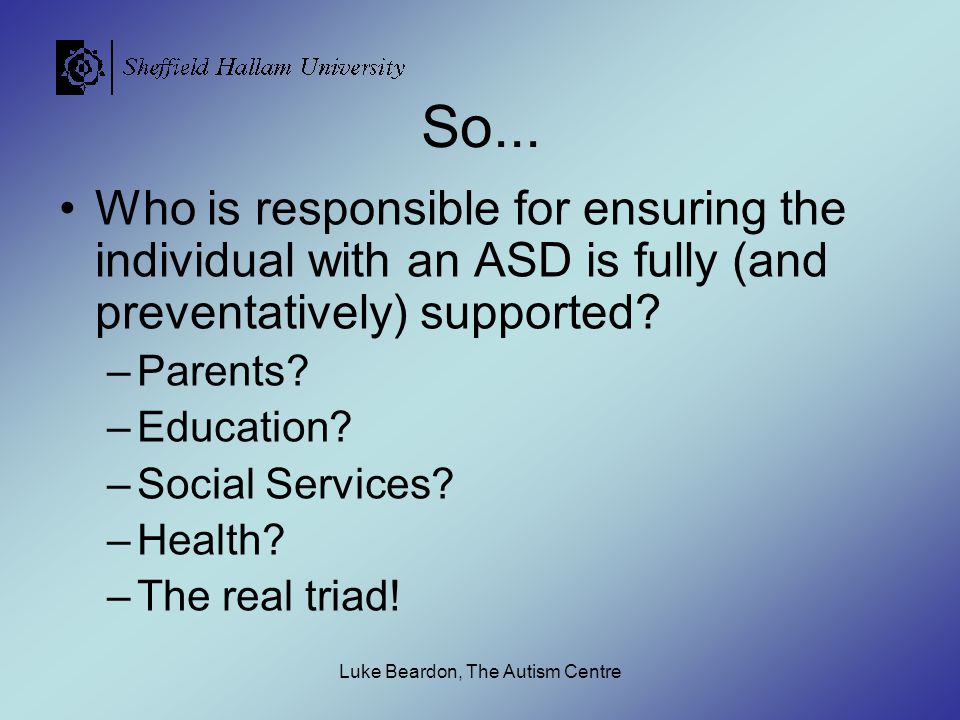 Sheffield Hallam University

So...

• Who is responsible for ensuring the individual with an ASD is fully (and preventatively) supported?
– Parents?
– Education?
– Social Services?
– Health?
– The real triad!

Luke Beardon, The Autism Centre